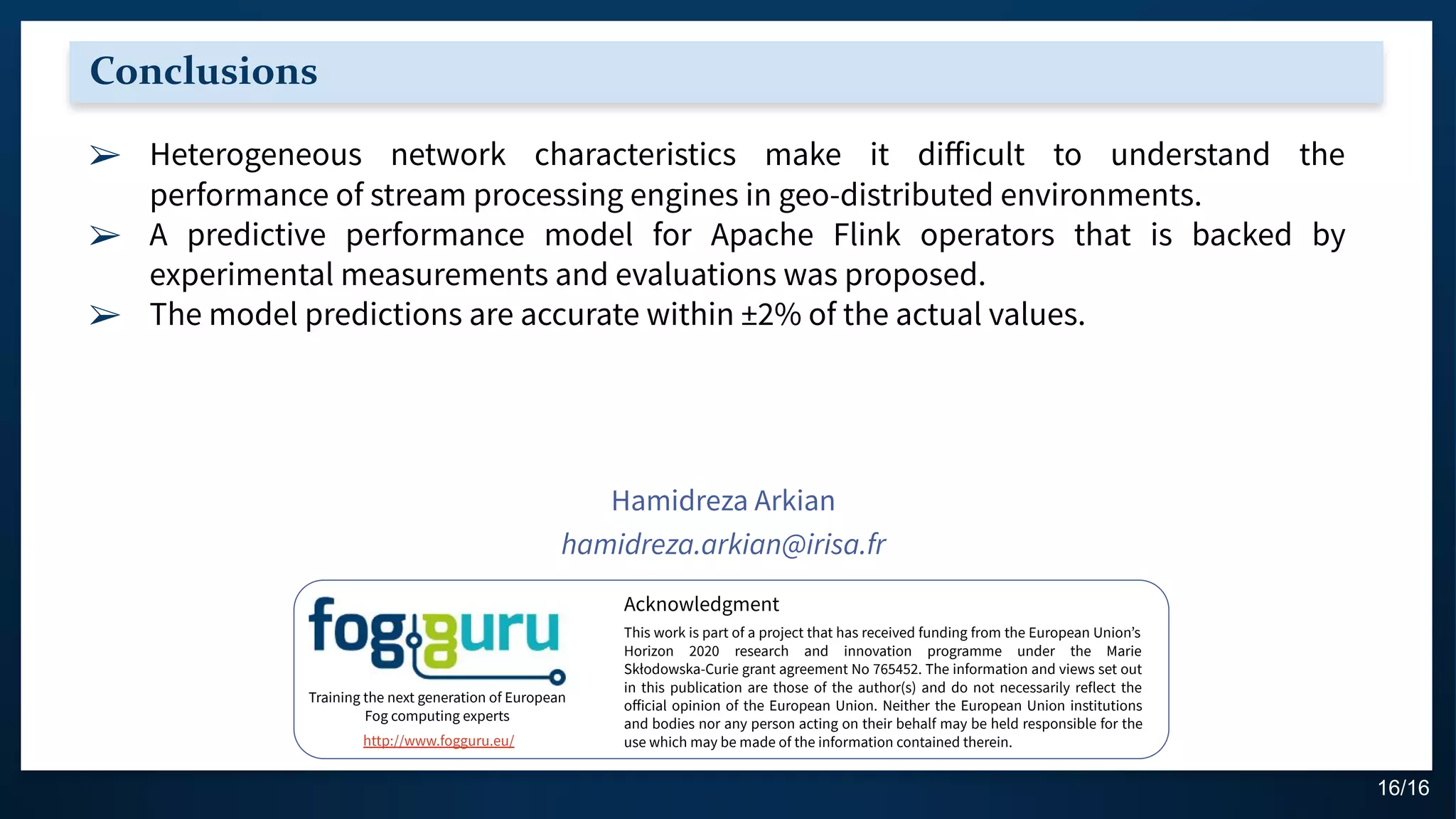 Conclusions

➢ Heterogeneous network characteristics make it difficult to understand the performance of stream processing engines in geo-distributed environments.

➢ A predictive performance model for Apache Flink operators that is backed by experimental measurements and evaluations was proposed.

➢ The model predictions are accurate within ±2% of the actual values.

Hamidreza Arkian
hamidreza.arkian@irisa.fr

fogguru
Training the next generation of European Fog computing experts
http://www.fogguru.eu/

Acknowledgment
This work is part of a project that has received funding from the European Union's Horizon 2020 research and innovation programme under the Marie Skłodowska-Curie grant agreement No 765452. The information and views set out in this publication are those of the author(s) and do not necessarily reflect the official opinion of the European Union. Neither the European Union institutions and bodies nor any person acting on their behalf may be held responsible for the use which may be made of the information contained therein.

16/16